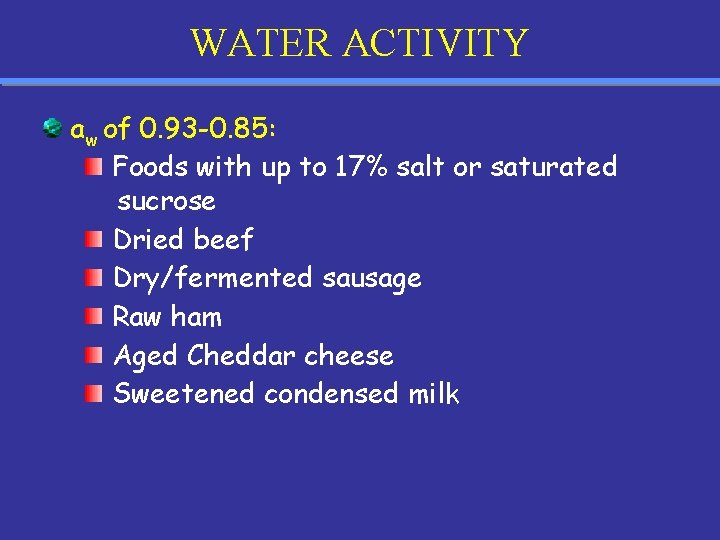 WATER ACTIVITY

$a_w$ of 0.93-0.85:

Foods with up to 17% salt or saturated sucrose

Dried beef

Dry/fermented sausage

Raw ham

Aged Cheddar cheese

Sweetened condensed milk